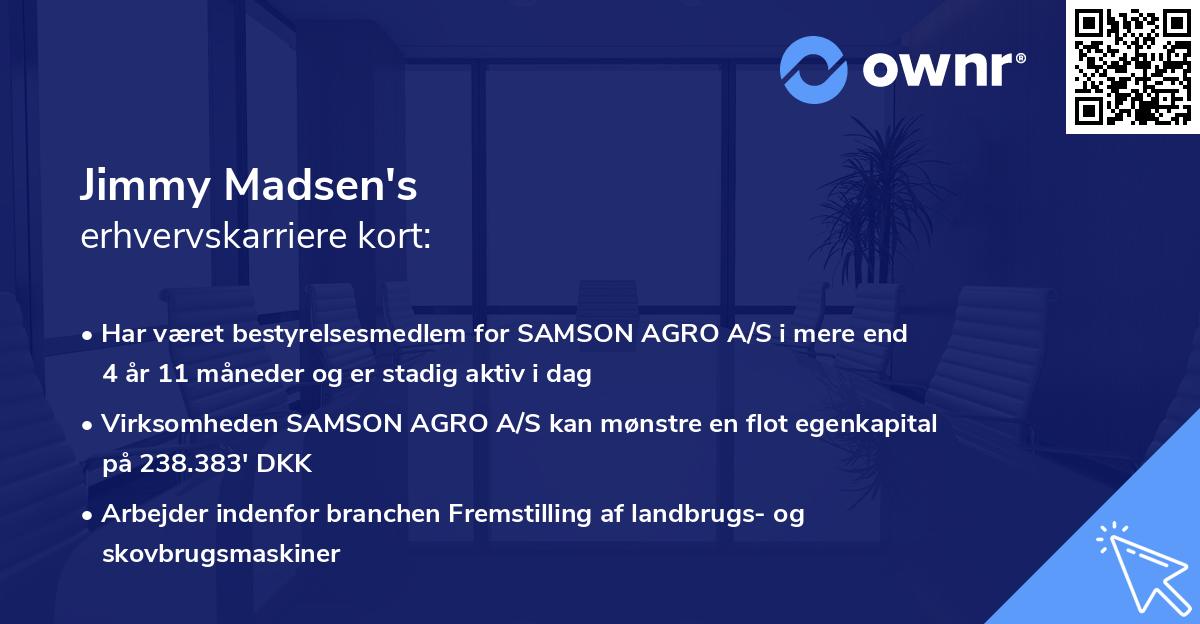 ownr®

Jimmy Madsen's
erhvervskarriere kort:

• Har været bestyrelsesmedlem for SAMSON AGRO A/S i mere end 4 år 11 måneder og er stadig aktiv i dag

• Virksomheden SAMSON AGRO A/S kan mønstre en flot egenkapital på 238.383' DKK

• Arbejder indenfor branchen Fremstilling af landbrugs- og skovbrugsmaskiner